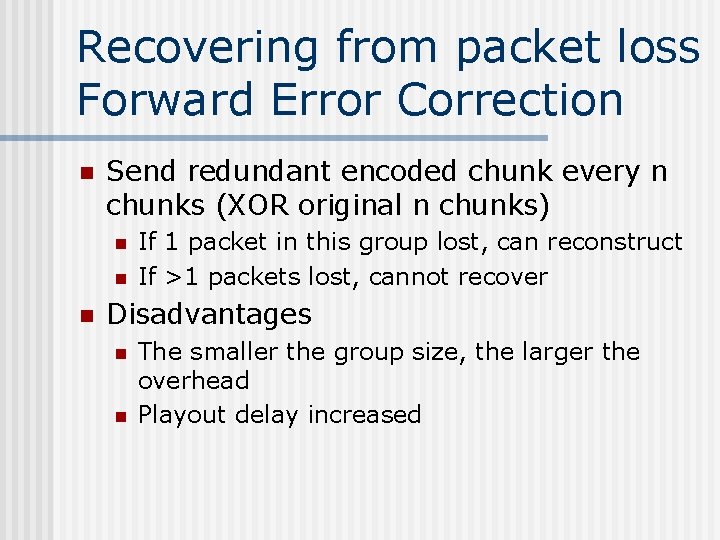 Recovering from packet loss
Forward Error Correction

- Send redundant encoded chunk every n chunks (XOR original n chunks)
  - If 1 packet in this group lost, can reconstruct
  - If >1 packets lost, cannot recover
- Disadvantages
  - The smaller the group size, the larger the overhead
  - Playout delay increased